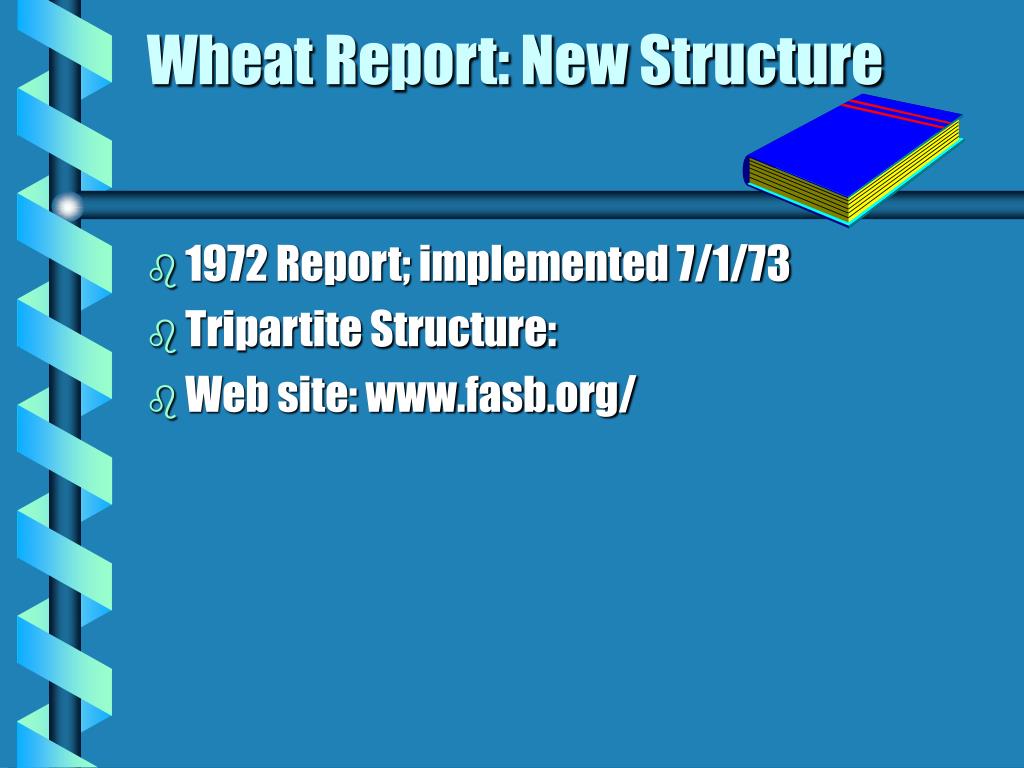 Wheat Report: New Structure

- 1972 Report; implemented 7/1/73
- Tripartite Structure:
- Web site: www.fasb.org/